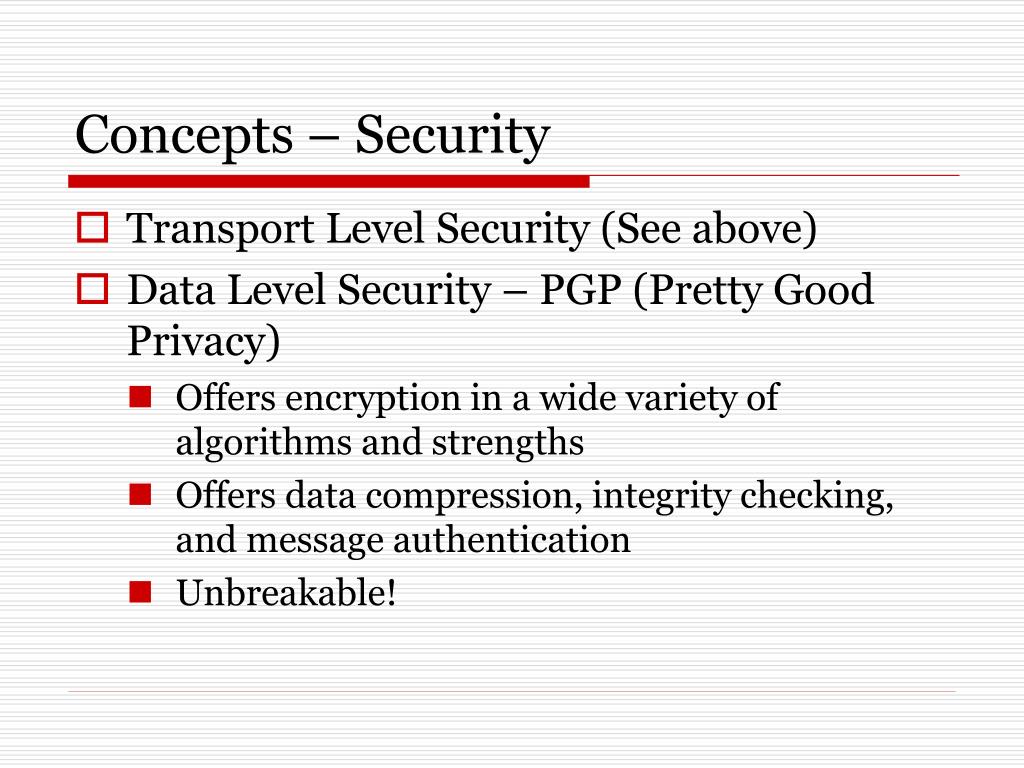 Concepts – Security

Transport Level Security (See above)

Data Level Security – PGP (Pretty Good Privacy)

Offers encryption in a wide variety of algorithms and strengths

Offers data compression, integrity checking, and message authentication

Unbreakable!